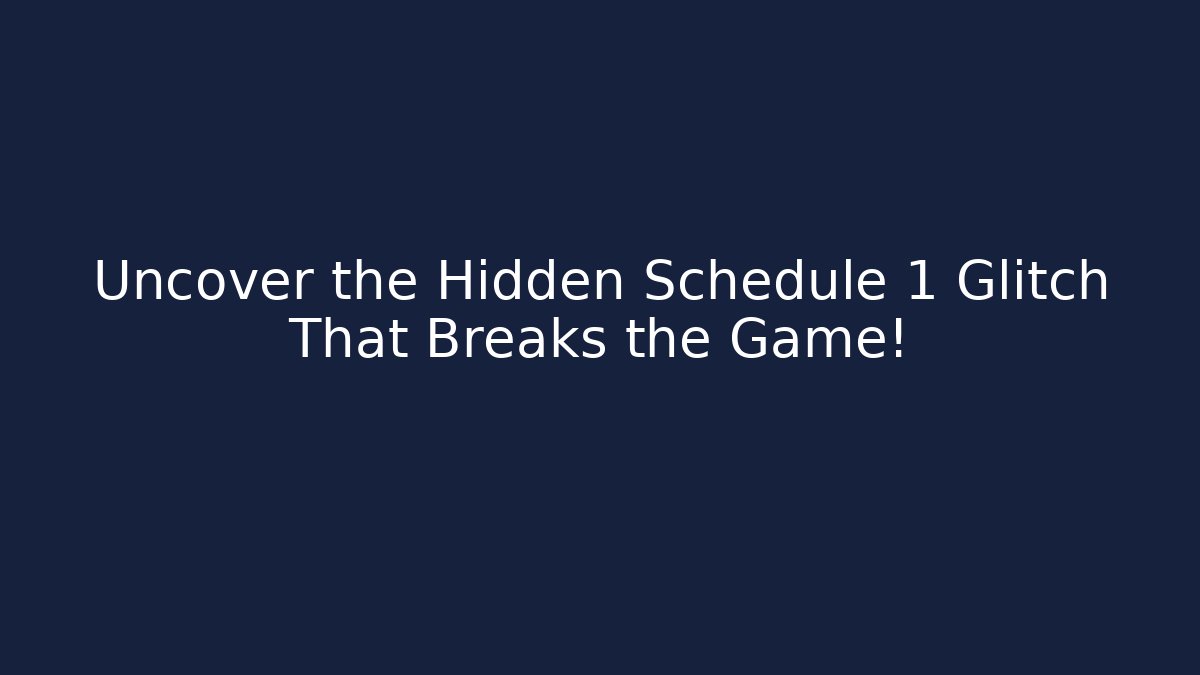 Uncover the Hidden Schedule 1 Glitch That Breaks the Game!